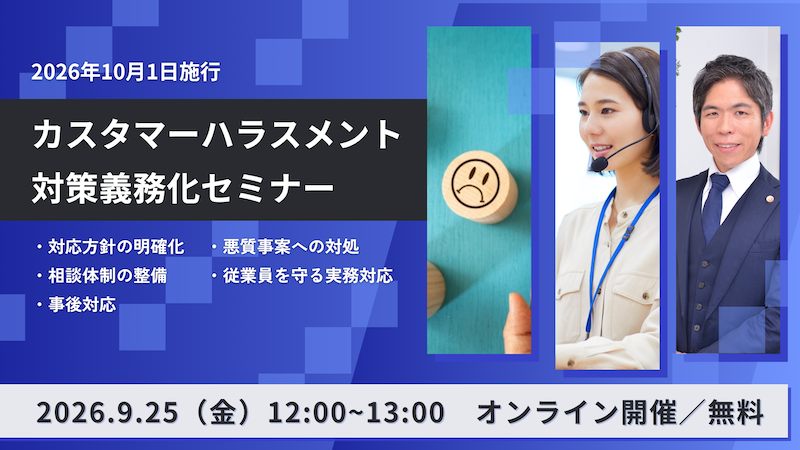 2026年10月1日施行

カスタマーハラスメント
対策義務化セミナー

・対応方針の明確化
・相談体制の整備
・事後対応

・悪質事案への対処
・従業員を守る実務対応

2026.9.25（金）12:00~13:00　オンライン開催／無料